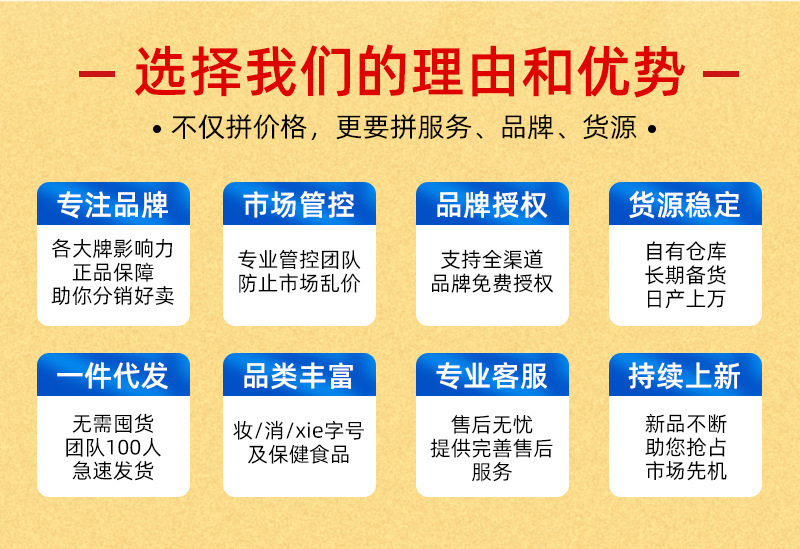 — 选择我们的理由和优势 —

• 不仅拼价格，更要拼服务、品牌、货源 •

专注品牌

各大牌影响力
正品保障
助你分销好卖

市场管控

专业管控团队
防止市场乱价

品牌授权

支持全渠道
品牌免费授权

货源稳定

自有仓库
长期备货
日产上万

一件代发

无需囤货
团队100人
急速发货

品类丰富

妆/消/xie字号
及保健食品

专业客服

售后无忧
提供完善售后
服务

持续上新

新品不断
助您抢占
市场先机